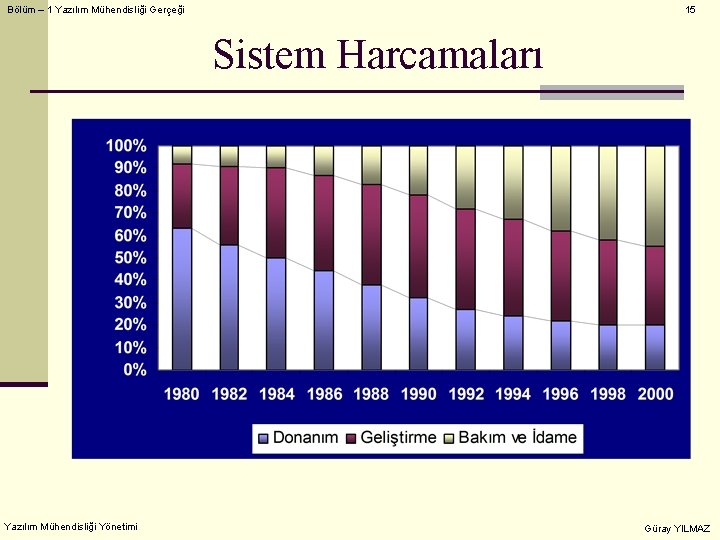 Bölüm – 1 Yazılım Mühendisliği Gerçeği

15

Sistem Harcamaları

100%
90%
80%
70%
60%
50%
40%
30%
20%
10%
0%

1980 1982 1984 1986 1988 1990 1992 1994 1996 1998 2000

Donanım Geliştirme Bakım ve İdame

Yazılım Mühendisliği Yönetimi

Güray YILMAZ